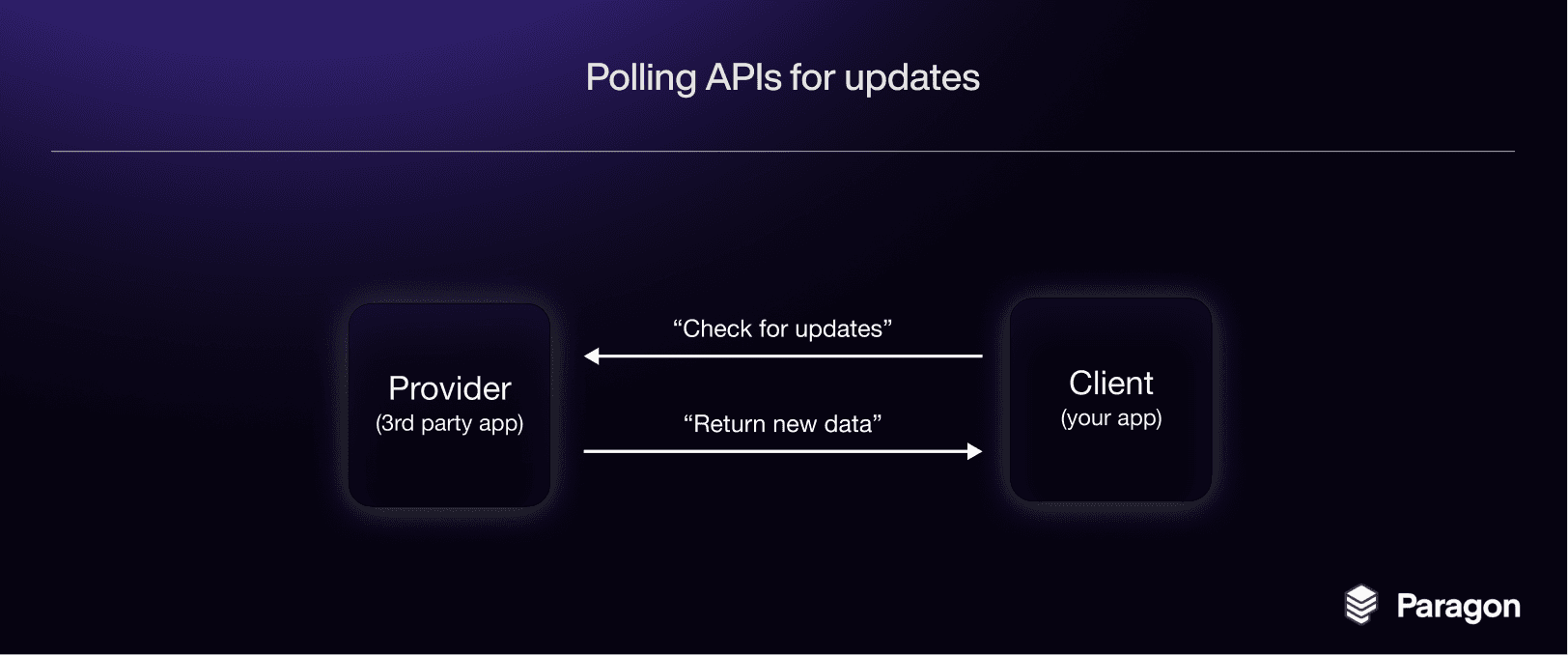 Polling APIs for updates

Provider
(3rd party app)

“Check for updates”

“Return new data”

Client
(your app)

Paragon